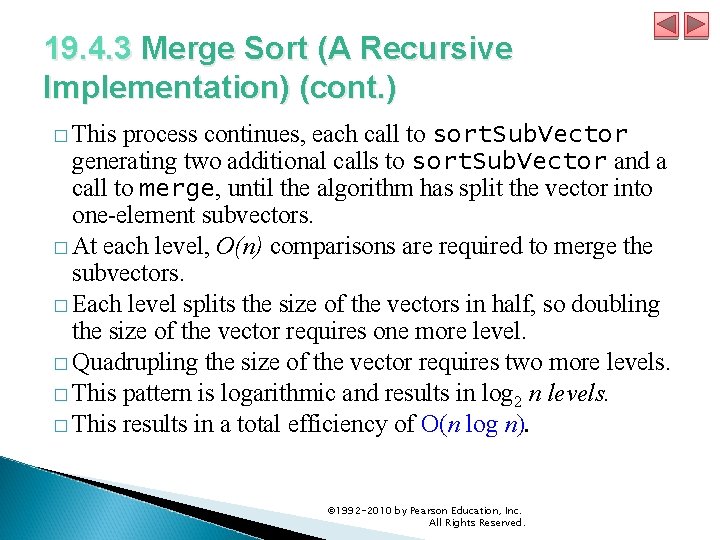 19.4.3 Merge Sort (A Recursive Implementation) (cont.)

□ This process continues, each call to sortSubVector generating two additional calls to sortSubVector and a call to merge, until the algorithm has split the vector into one-element subvectors.

□ At each level, $O(n)$ comparisons are required to merge the subvectors.

□ Each level splits the size of the vectors in half, so doubling the size of the vector requires one more level.

□ Quadrupling the size of the vector requires two more levels.

□ This pattern is logarithmic and results in $\log_2 n$ levels.

□ This results in a total efficiency of $O(n \log n)$.

©1992-2010 by Pearson Education, Inc. All Rights Reserved.